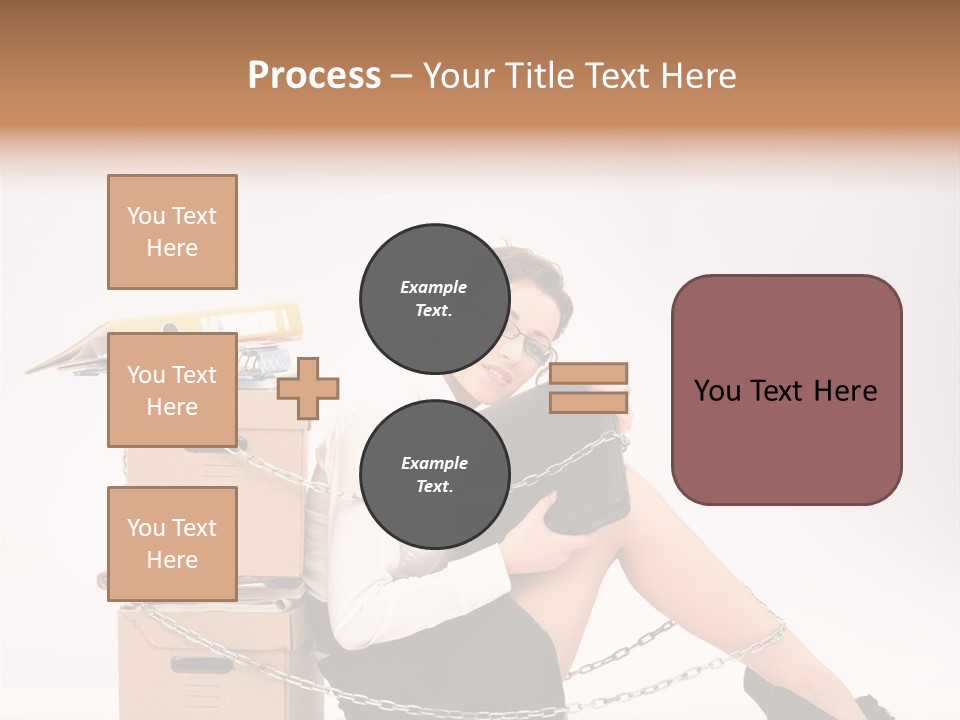 Process – Your Title Text Here

You Text Here

You Text Here

You Text Here

Example Text.

Example Text.

You Text Here